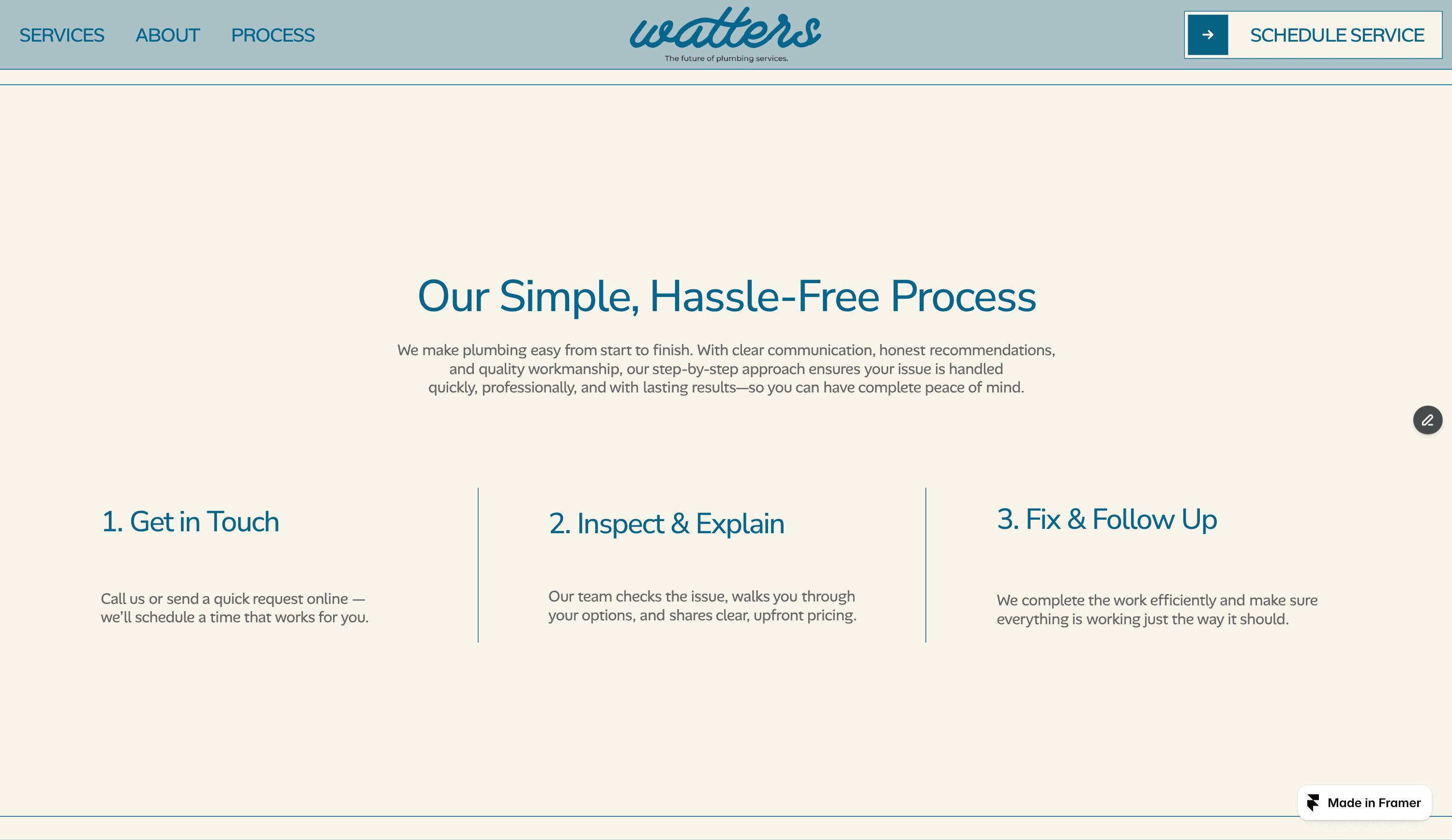 SERVICES ABOUT PROCESS

watters
The future of plumbing services.

SCHEDULE SERVICE

Our Simple, Hassle-Free Process

We make plumbing easy from start to finish. With clear communication, honest recommendations, and quality workmanship, our step-by-step approach ensures your issue is handled quickly, professionally, and with lasting results—so you can have complete peace of mind.

1. Get in Touch

Call us or send a quick request online — we'll schedule a time that works for you.

2. Inspect & Explain

Our team checks the issue, walks you through your options, and shares clear, upfront pricing.

3. Fix & Follow Up

We complete the work efficiently and make sure everything is working just the way it should.

Made in Framer